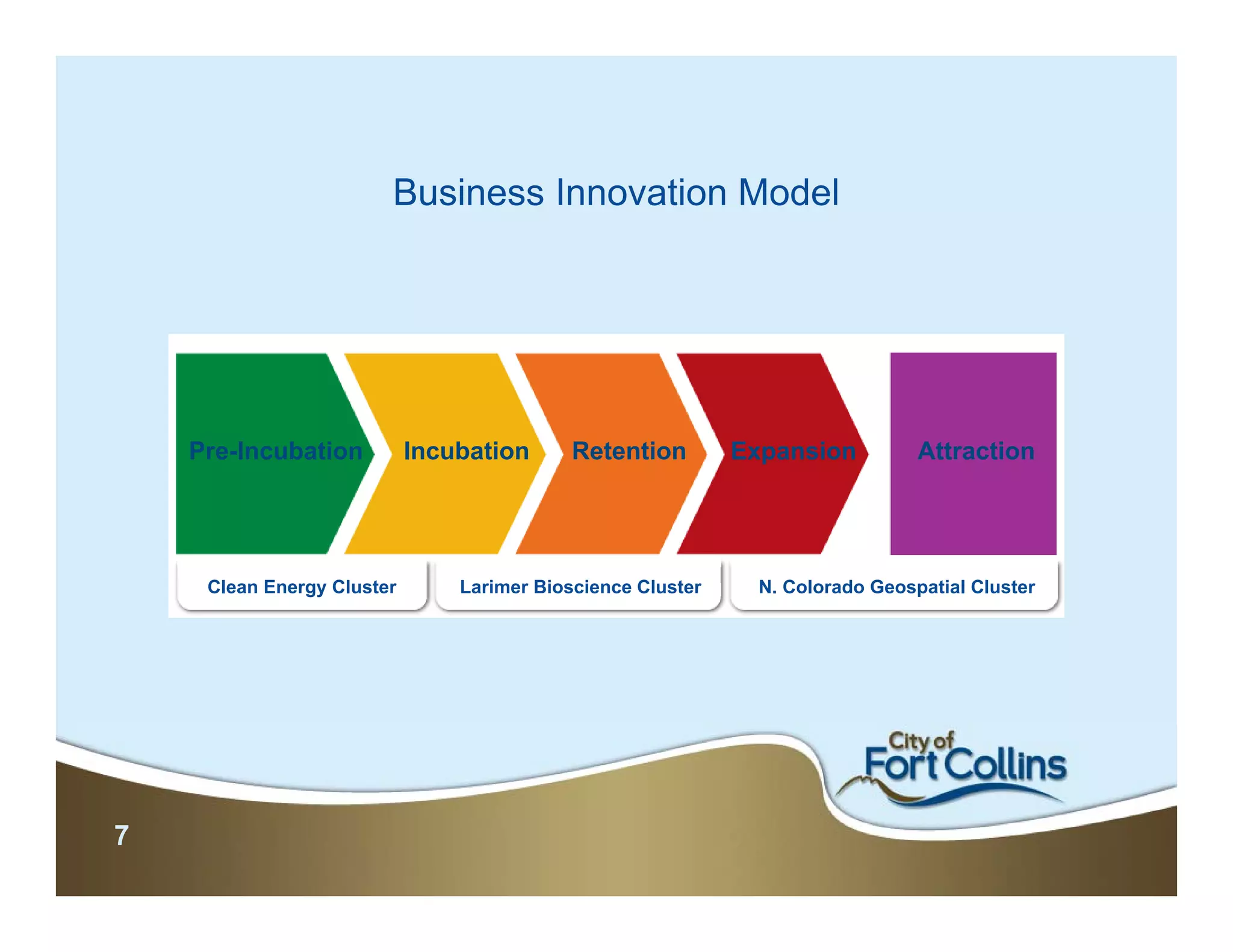 Business Innovation Model

Pre-Incubation

Incubation

Retention

Expansion

Attraction

Clean Energy Cluster

Larimer Bioscience Cluster

N. Colorado Geospatial Cluster

City of Fort Collins

7